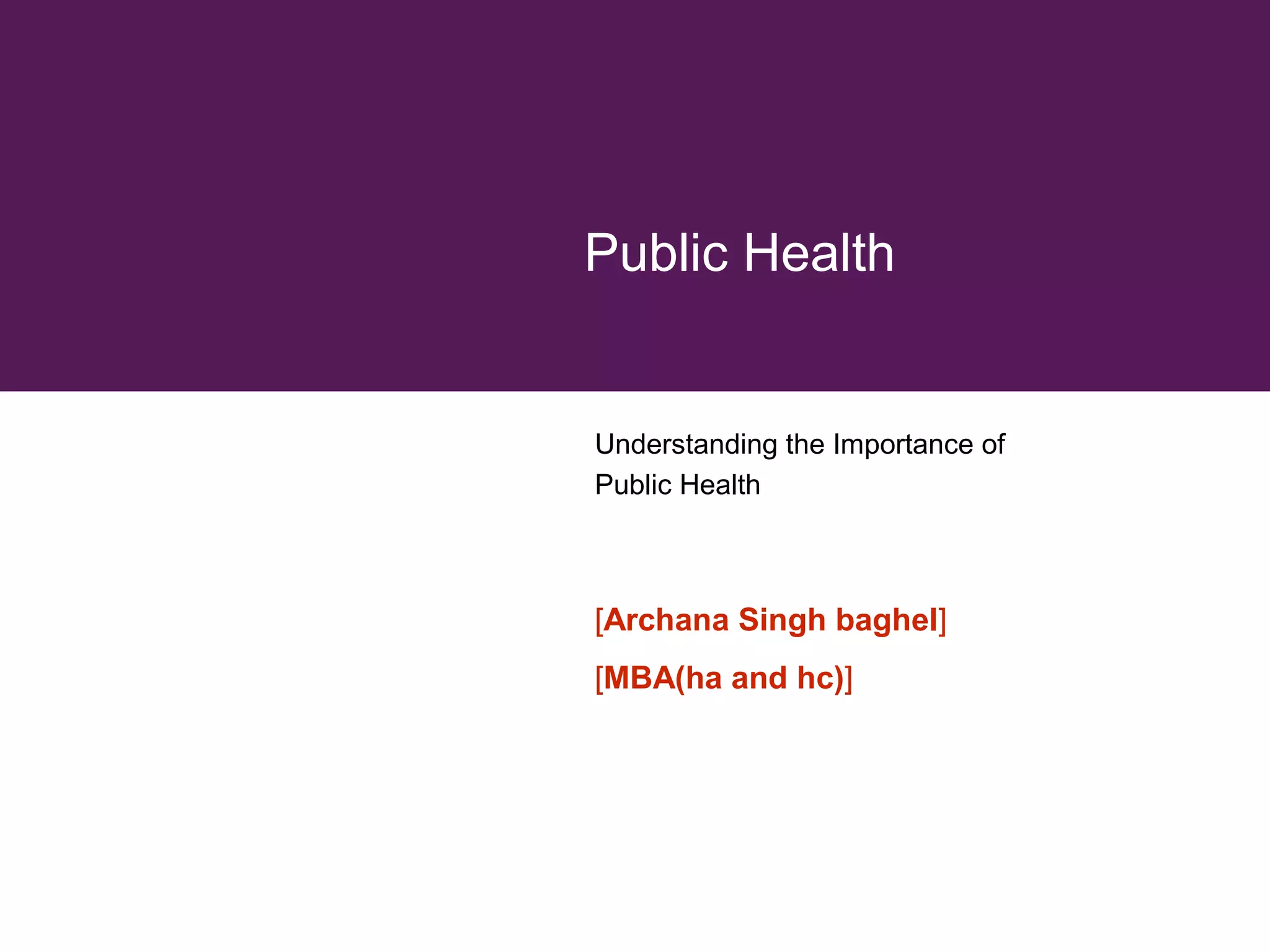 Public Health

Understanding the Importance of Public Health

[Archana Singh baghel]

[MBA(ha and hc)]